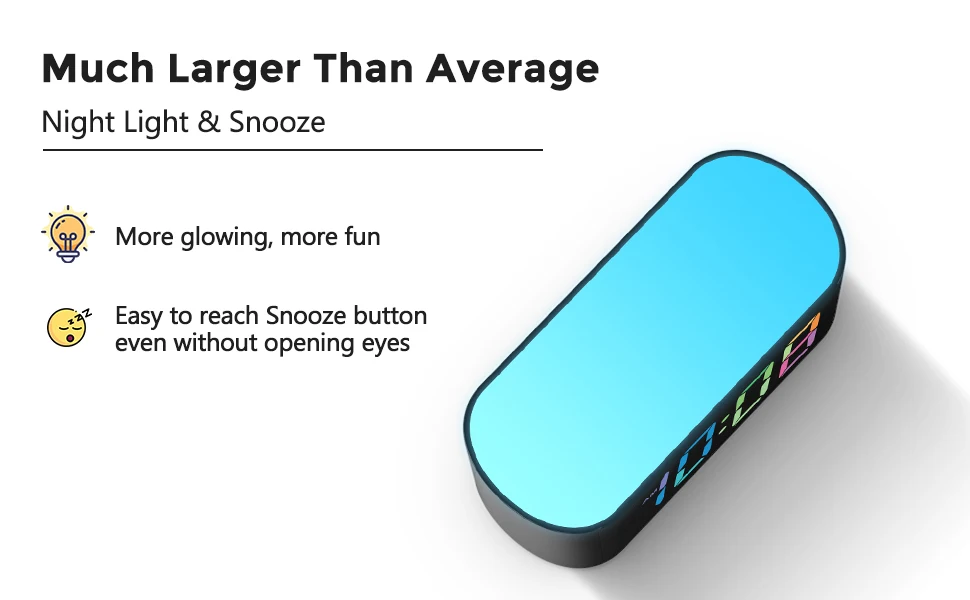 Much Larger Than Average

Night Light & Snooze

More glowing, more fun

Easy to reach Snooze button even without opening eyes

10:08